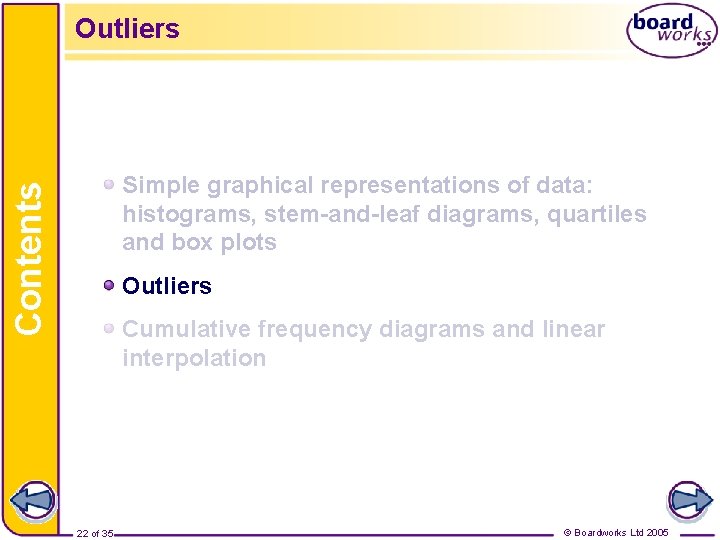 Outliers

board works

Contents

Simple graphical representations of data: histograms, stem-and-leaf diagrams, quartiles and box plots

Outliers

Cumulative frequency diagrams and linear interpolation

22 of 35

© Boardworks Ltd 2005